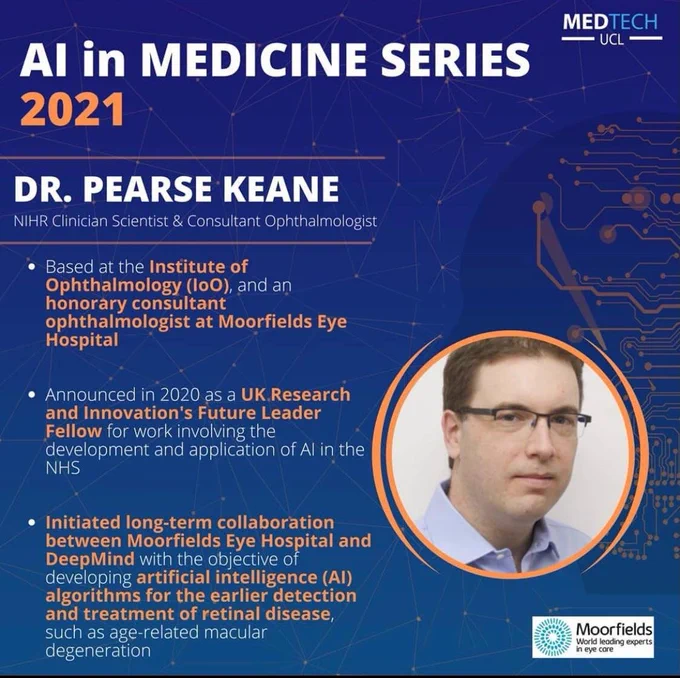 MEDTECH
UCL

AI in MEDICINE SERIES
2021

DR. PEARSE KEANE
NIHR Clinician Scientist & Consultant Ophthalmologist

• Based at the Institute of Ophthalmology (IoO), and an honorary consultant ophthalmologist at Moorfields Eye Hospital

• Announced in 2020 as a UK Research and Innovation's Future Leader Fellow for work involving the development and application of AI in the NHS

• Initiated long-term collaboration between Moorfields Eye Hospital and DeepMind with the objective of developing artificial intelligence (AI) algorithms for the earlier detection and treatment of retinal disease, such as age-related macular degeneration

Moorfields
World leading experts in eye care